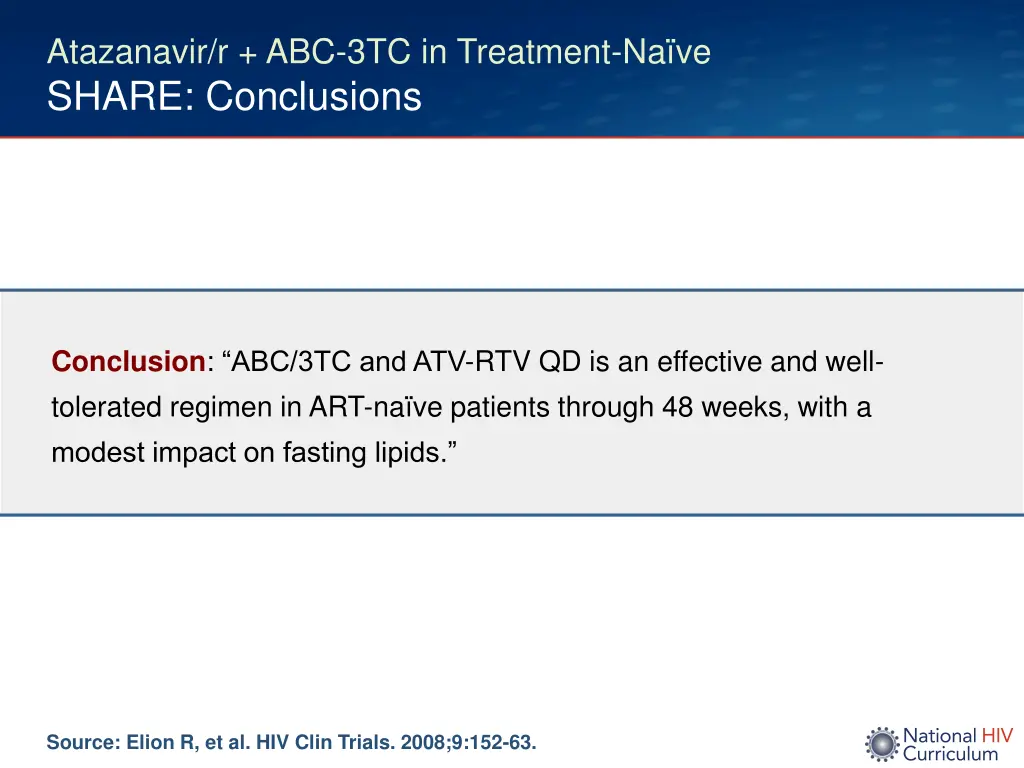 Atazanavir/r + ABC-3TC in Treatment-Naïve
SHARE: Conclusions

Conclusion: “ABC/3TC and ATV-RTV QD is an effective and well-tolerated regimen in ART-naïve patients through 48 weeks, with a modest impact on fasting lipids.”

Source: Elion R, et al. HIV Clin Trials. 2008;9:152-63.

National HIV Curriculum